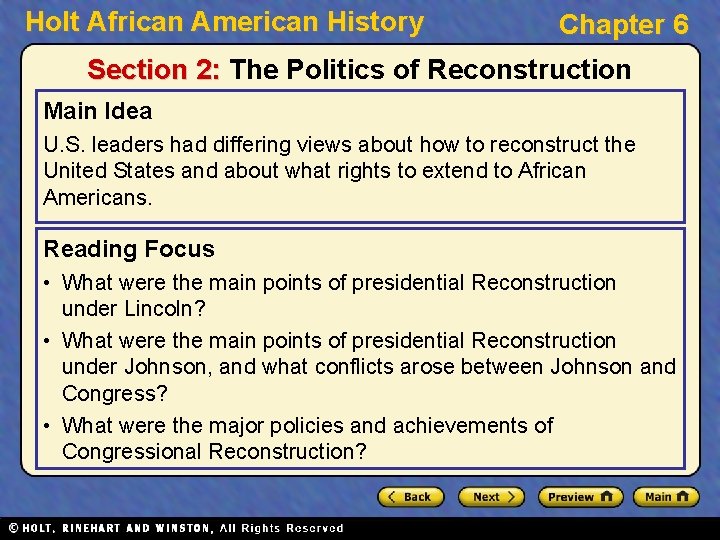 Holt African American History

Chapter 6

Section 2: The Politics of Reconstruction

Main Idea

U.S. leaders had differing views about how to reconstruct the United States and about what rights to extend to African Americans.

Reading Focus

• What were the main points of presidential Reconstruction under Lincoln?

• What were the main points of presidential Reconstruction under Johnson, and what conflicts arose between Johnson and Congress?

• What were the major policies and achievements of Congressional Reconstruction?

Back

Next

Preview

Main

© HOLT, RINEHART AND WINSTON, All Rights Reserved